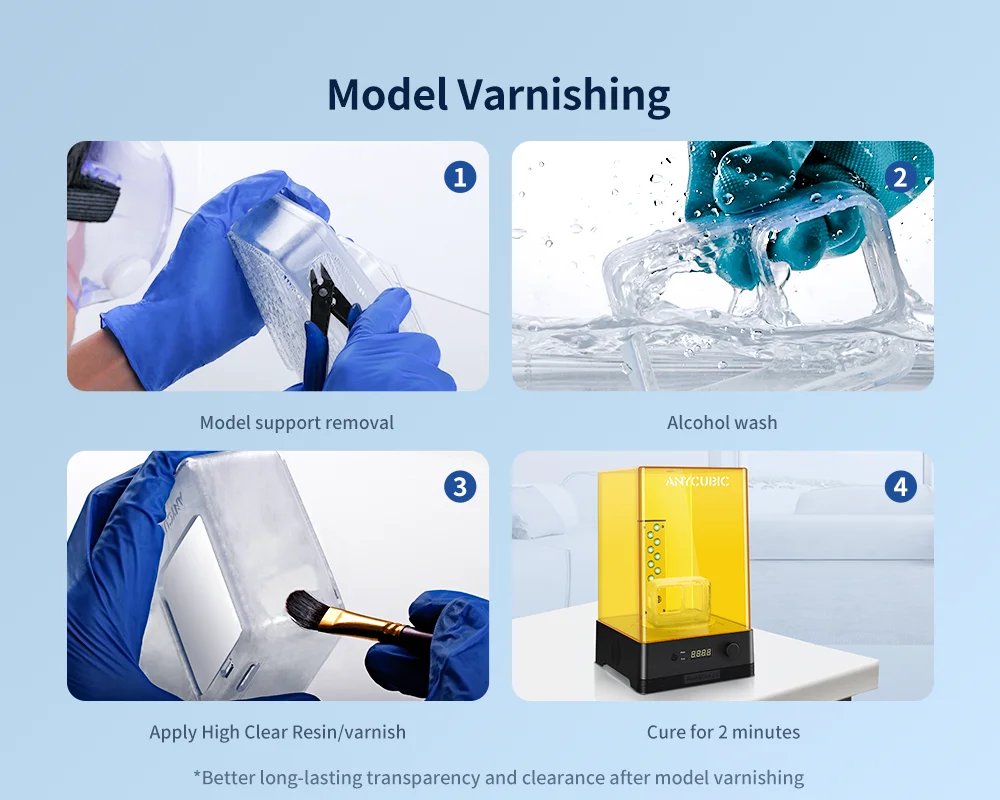 Model Varnishing

1

Model support removal

2

Alcohol wash

3

Apply High Clear Resin/varnish

4

ANYCUBIC

8888

Cure for 2 minutes

*Better long-lasting transparency and clearance after model varnishing